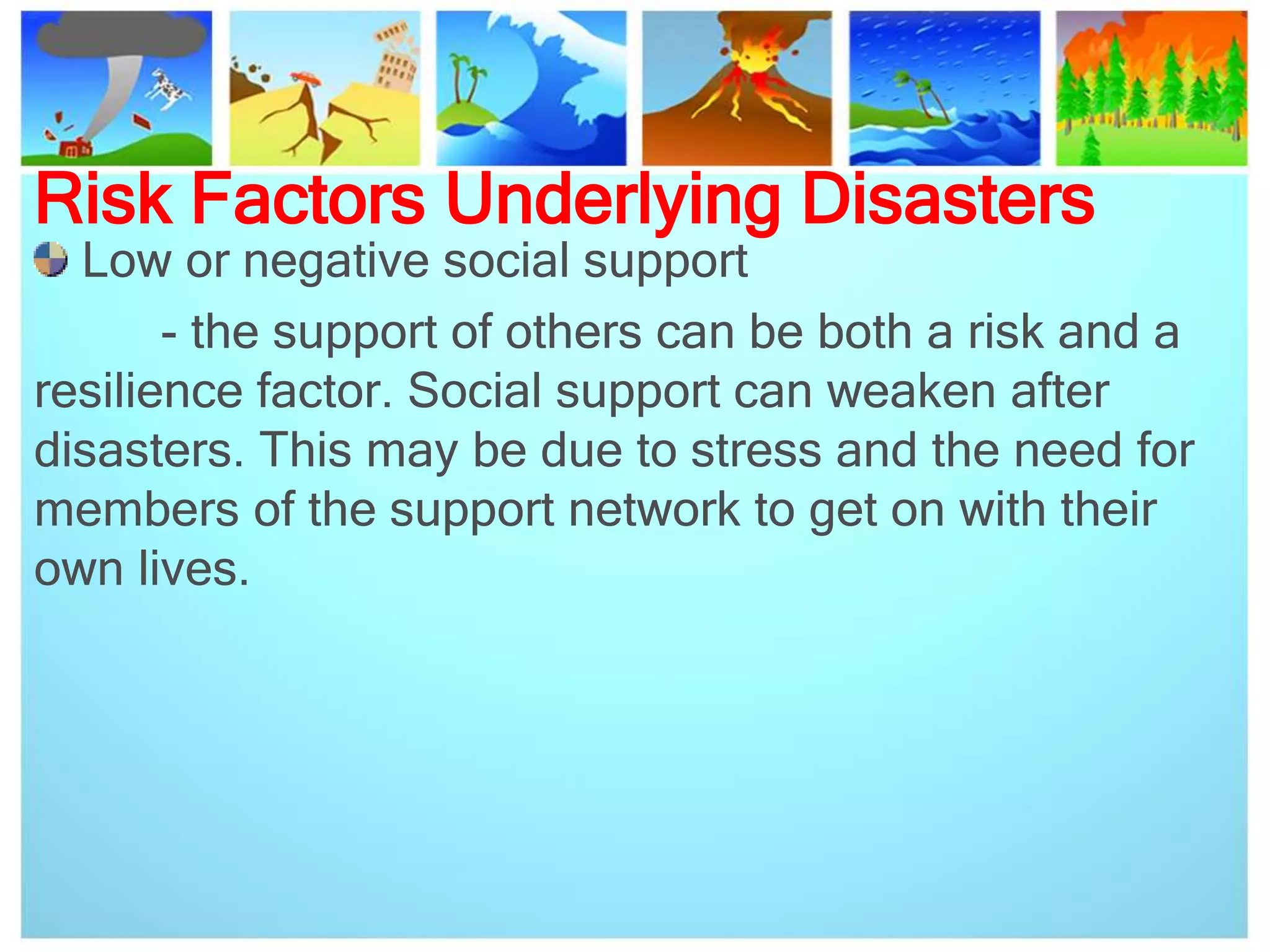 Risk Factors Underlying Disasters

Low or negative social support

- the support of others can be both a risk and a resilience factor. Social support can weaken after disasters. This may be due to stress and the need for members of the support network to get on with their own lives.